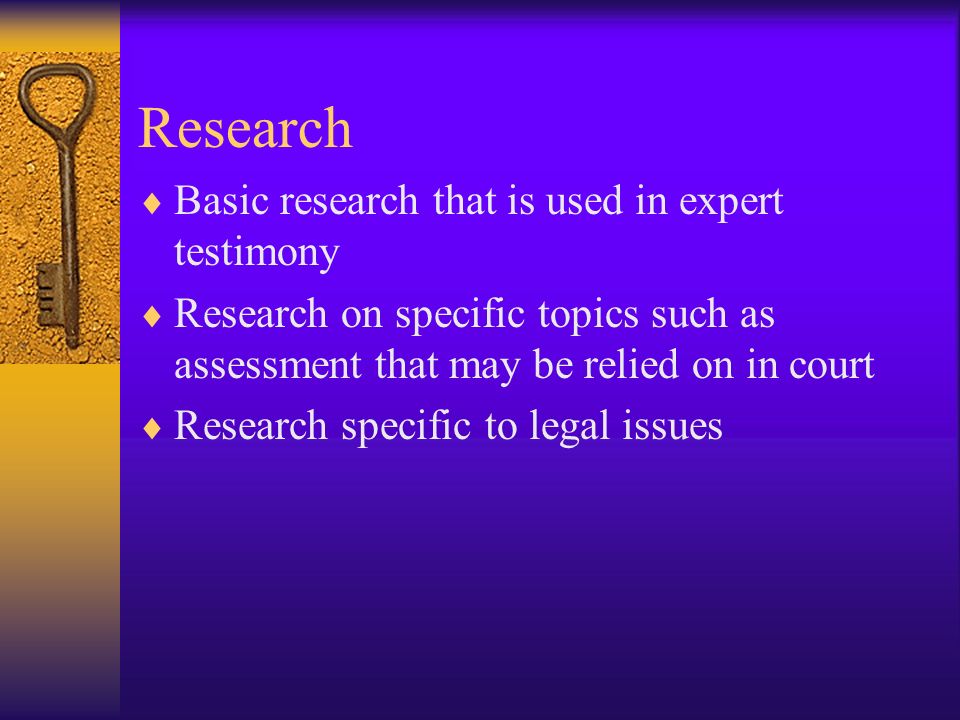 Research

♦ Basic research that is used in expert testimony
♦ Research on specific topics such as assessment that may be relied on in court
♦ Research specific to legal issues